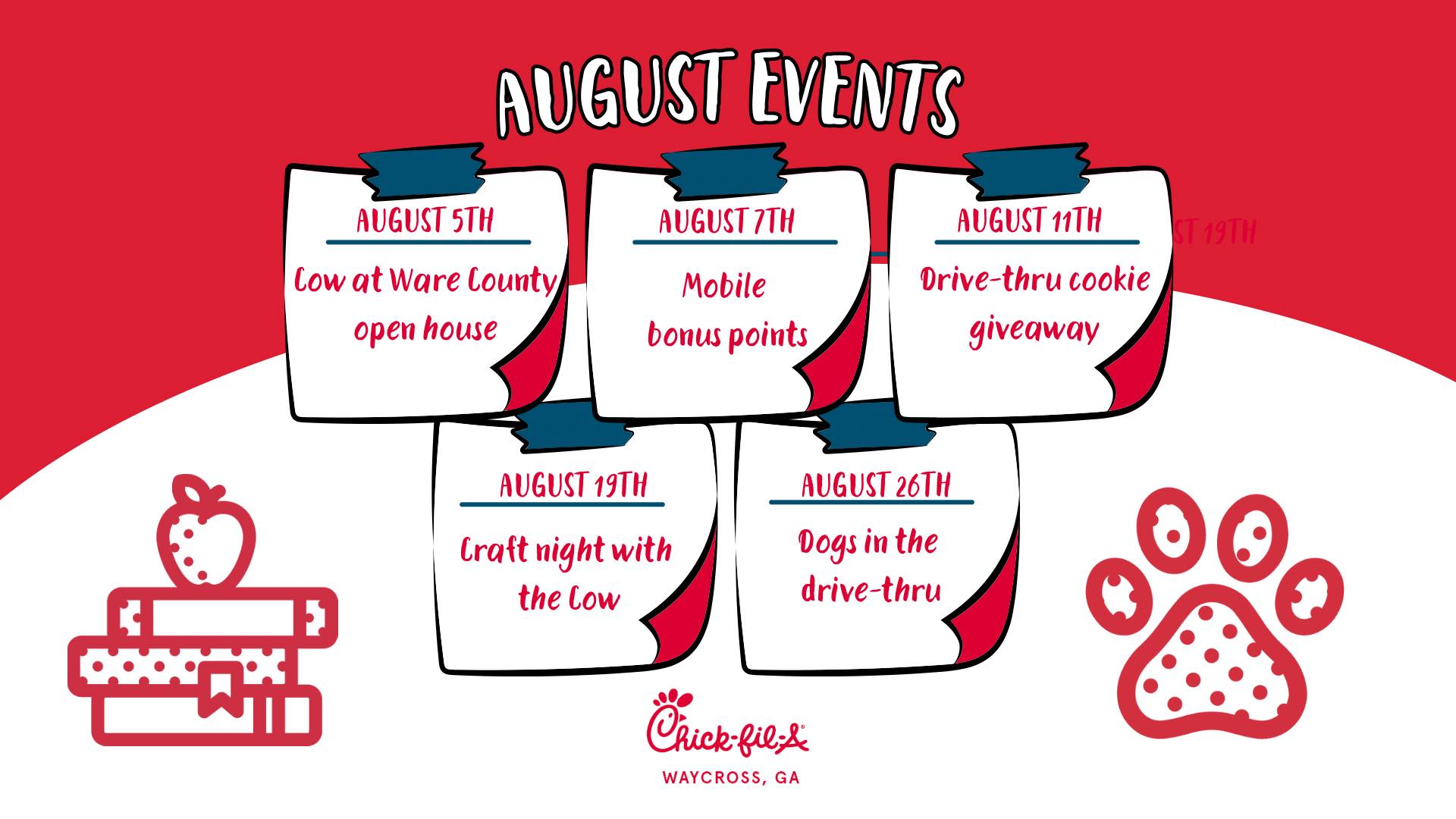 AUGUST EVENTS

AUGUST 5TH
Cow at Ware County open house

AUGUST 7TH
Mobile bonus points

AUGUST 11TH
Drive-thru cookie giveaway

ST 19TH

AUGUST 19TH
Craft night with the Cow

AUGUST 26TH
Dogs in the drive-thru

Chick-fil-A
WAYCROSS, GA